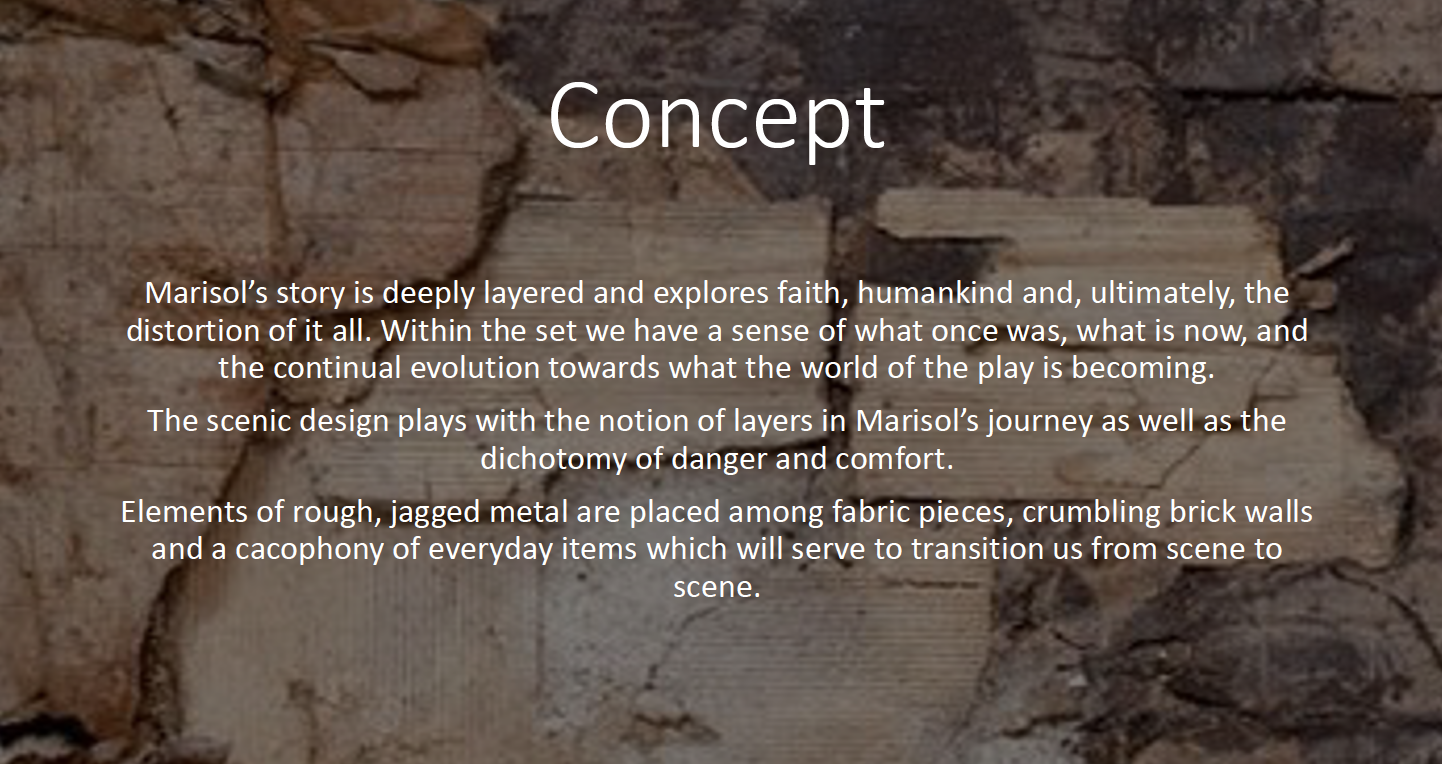 Concept

Marisol’s story is deeply layered and explores faith, humankind and, ultimately, the distortion of it all. Within the set we have a sense of what once was, what is now, and the continual evolution towards what the world of the play is becoming.

The scenic design plays with the notion of layers in Marisol’s journey as well as the dichotomy of danger and comfort.

Elements of rough, jagged metal are placed among fabric pieces, crumbling brick walls and a cacophony of everyday items which will serve to transition us from scene to scene.